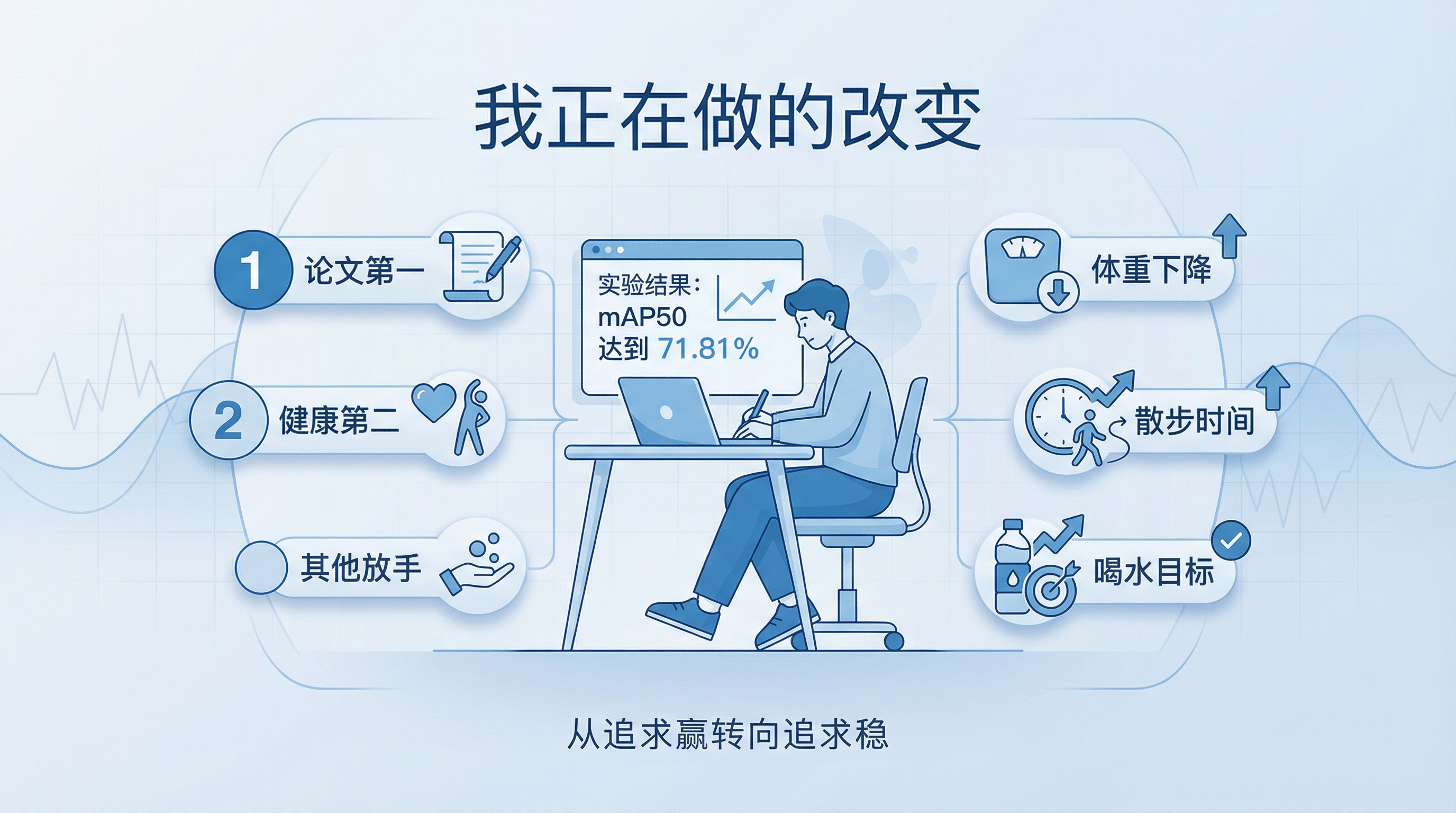 我正在做的改变

1 论文第一

2 健康第二

其他放手

实验结果：
mAP50
达到 71.81%

体重下降

散步时间

喝水目标

从追求赢转向追求稳